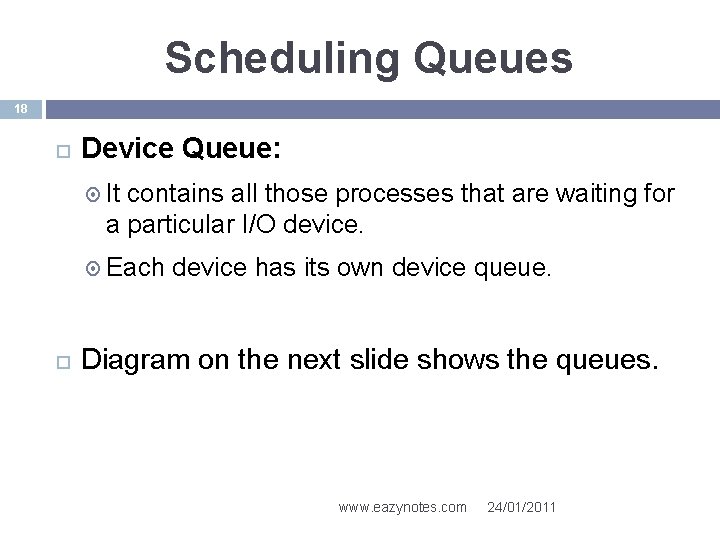 Scheduling Queues

18

Device Queue:

It contains all those processes that are waiting for a particular I/O device.

Each device has its own device queue.

Diagram on the next slide shows the queues.

www.eazynotes.com 24/01/2011